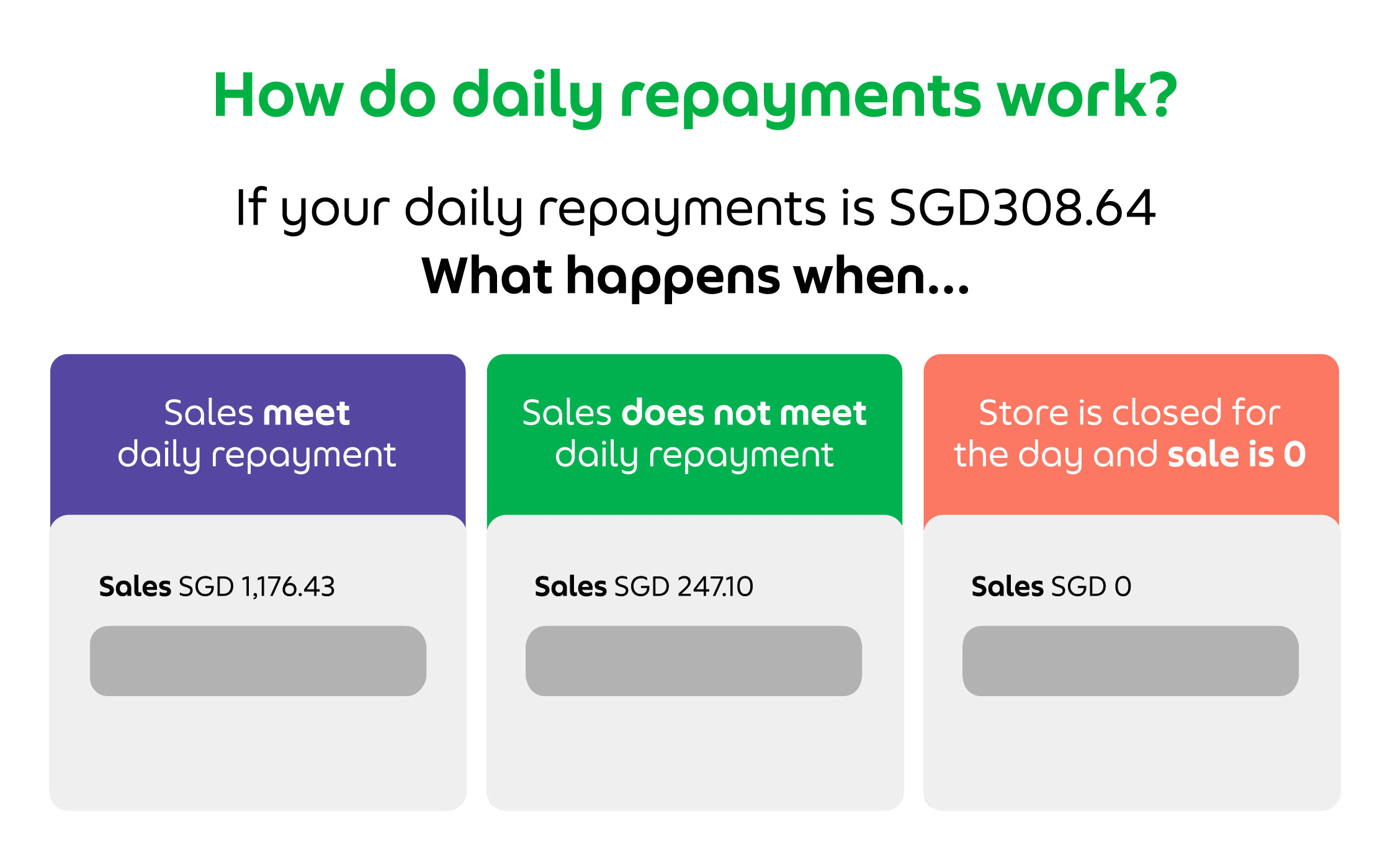 How do daily repayments work?

If your daily repayments is SGD308.64
What happens when...

Sales meet daily repayment

Sales SGD 1,176.43

Sales does not meet daily repayment

Sales SGD 247.10

Store is closed for the day and sale is 0

Sales SGD 0